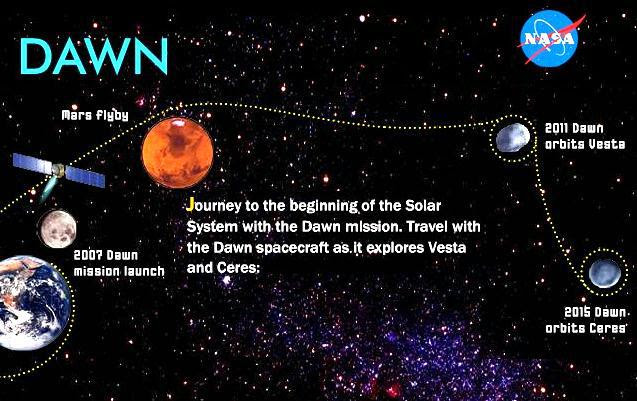 DAWN

NASA

Mars flyby

2011 Dawn orbits Vesta

Journey to the beginning of the Solar System with the Dawn mission. Travel with the Dawn spacecraft as it explores Vesta and Ceres.

2007 Dawn mission launch

2015 Dawn orbits Ceres